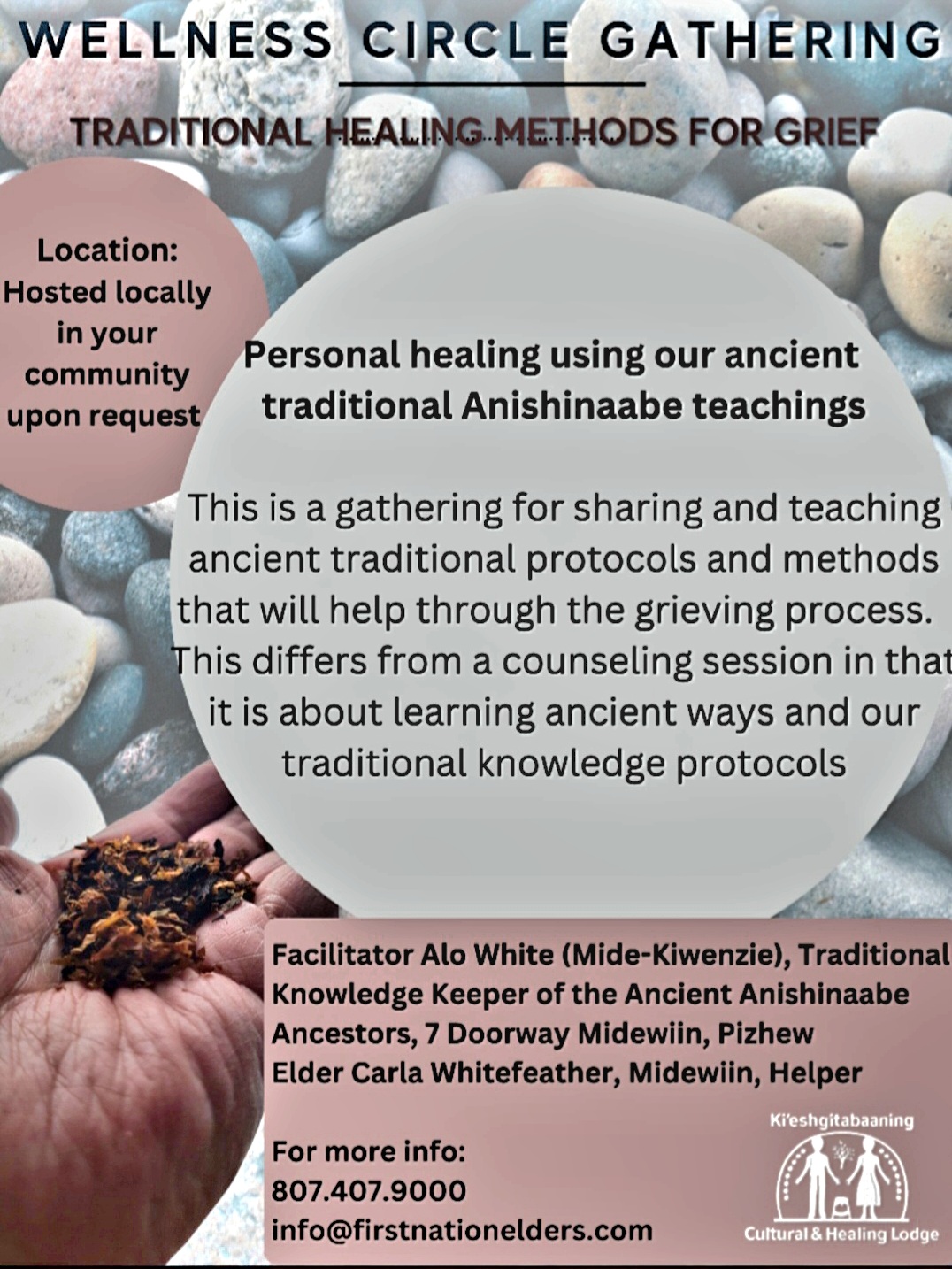 WELLNESS CIRCLE GATHERING

TRADITIONAL HEALING METHODS FOR GRIEF

Location: Hosted locally in your community upon request

Personal healing using our ancient traditional Anishinaabe teachings

This is a gathering for sharing and teaching ancient traditional protocols and methods that will help through the grieving process. This differs from a counseling session in that it is about learning ancient ways and our traditional knowledge protocols

Facilitator Alo White (Mide-Kiwenzie), Traditional Knowledge Keeper of the Ancient Anishinaabe Ancestors, 7 Doorway Midewiin, Pizhew
Elder Carla Whitefeather, Midewiin, Helper

For more info:
807.407.9000
info@firstnationelders.com

Ki'eshgitabaaning
Cultural & Healing Lodge